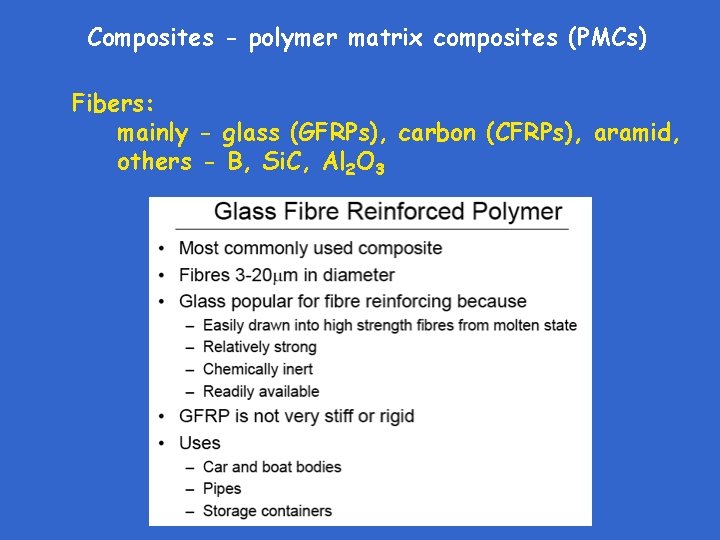 Composites - polymer matrix composites (PMCs)

Fibers:
mainly - glass (GFRPs), carbon (CFRPs), aramid,
others - B, SiC, $Al_2O_3$

Glass Fibre Reinforced Polymer

• Most commonly used composite
• Fibres 3-20$\mu$m in diameter
• Glass popular for fibre reinforcing because
– Easily drawn into high strength fibres from molten state
– Relatively strong
– Chemically inert
– Readily available
• GFRP is not very stiff or rigid
• Uses
– Car and boat bodies
– Pipes
– Storage containers